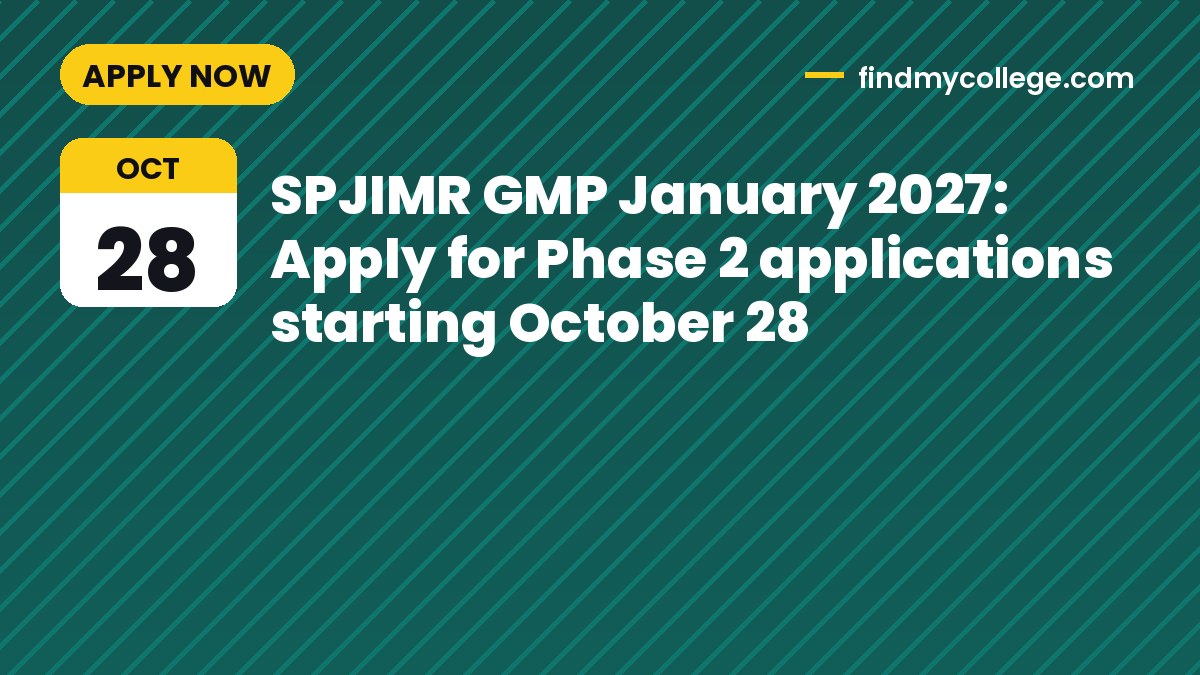 APPLY NOW

findmycollege.com

OCT
28

SPJIMR GMP January 2027: Apply for Phase 2 applications starting October 28